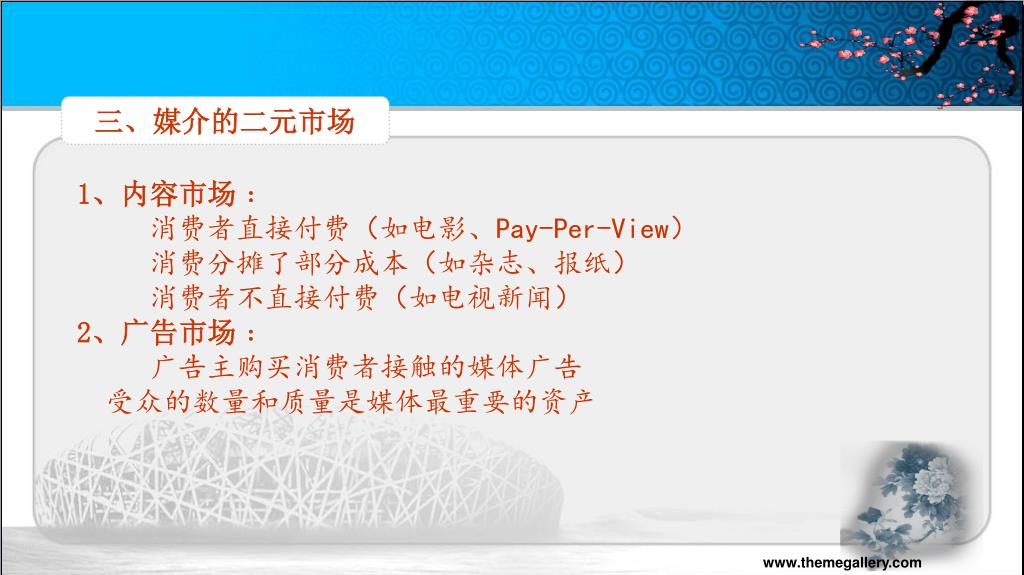 三、媒介的二元市场

1、内容市场：
消费者直接付费（如电影、Pay-Per-View）
消费分摊了部分成本（如杂志、报纸）
消费者不直接付费（如电视新闻）
2、广告市场：
广告主购买消费者接触的媒体广告
受众的数量和质量是媒体最重要的资产

www.themegallery.com